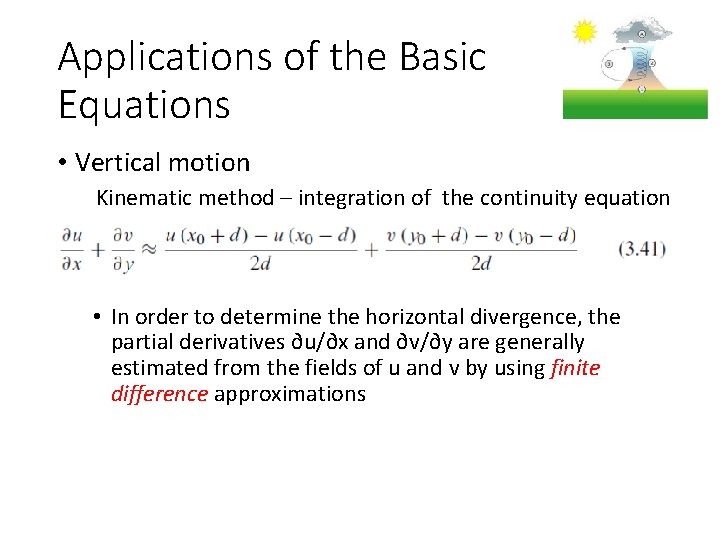 Applications of the Basic Equations

• Vertical motion

Kinematic method – integration of the continuity equation

$\frac{\partial u}{\partial x} + \frac{\partial v}{\partial y} \approx \frac{u(x_0 + d) - u(x_0 - d)}{2d} + \frac{v(y_0 + d) - v(y_0 - d)}{2d}$ (3.41)

• In order to determine the horizontal divergence, the partial derivatives ∂u/∂x and ∂v/∂y are generally estimated from the fields of u and v by using finite difference approximations